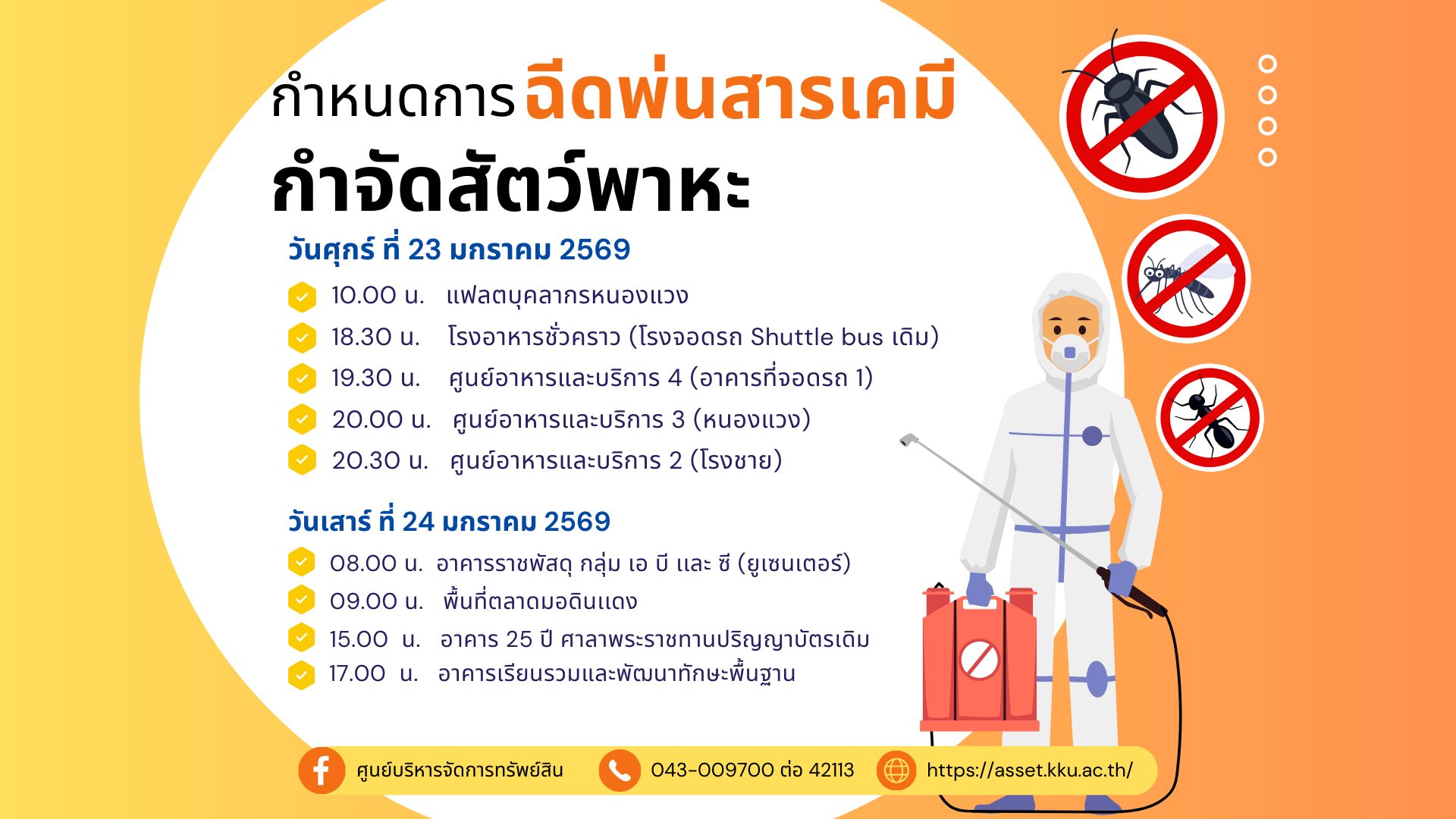 กำหนดการฉีดพ่นสารเคมี
กำจัดสัตว์พาหะ

วันศุกร์ ที่ 23 มกราคม 2569

10.00 น. แฟลตบุคลากรหนองแวง
18.30 น. โรงอาหารชั่วคราว (โรงจอดรถ Shuttle bus เดิม)
19.30 น. ศูนย์อาหารและบริการ 4 (อาคารที่จอดรถ 1)
20.00 น. ศูนย์อาหารและบริการ 3 (หนองแวง)
20.30 น. ศูนย์อาหารและบริการ 2 (โรงชาย)

วันเสาร์ ที่ 24 มกราคม 2569

08.00 น. อาคารราชพัสดุ กลุ่ม เอ บี และ ซี (ยูเซนเตอร์)
09.00 น. พื้นที่ตลาดมอดินแดง
15.00 น. อาคาร 25 ปี ศาลาพระราชทานปริญญาบัตรเดิม
17.00 น. อาคารเรียนรวมและพัฒนาทักษะพื้นฐาน

ศูนย์บริหารจัดการทรัพย์สิน
043-009700 ต่อ 42113
https://asset.kku.ac.th/